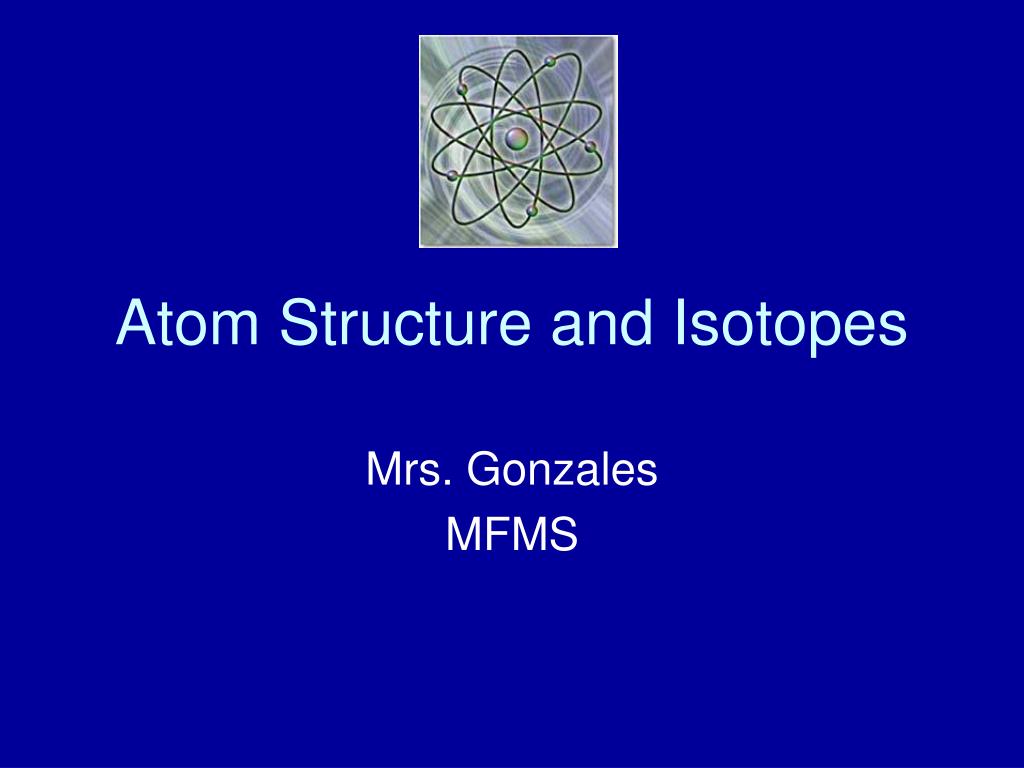 Atom Structure and Isotopes

Mrs. Gonzales
MFMS